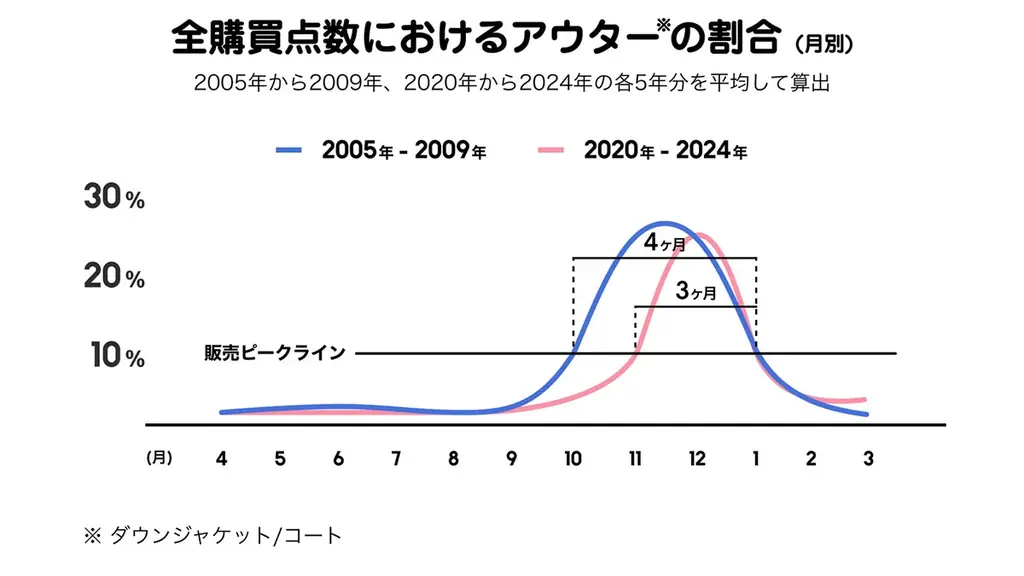 全購買点数におけるアウター※の割合（月別）

2005年から2009年、2020年から2024年の各5年分を平均して算出

2005年 - 2009年
2020年 - 2024年

30%
20%
10%

4ヶ月
3ヶ月
販売ピークライン

(月) 4 5 6 7 8 9 10 11 12 1 2 3

※ ダウンジャケット/コート